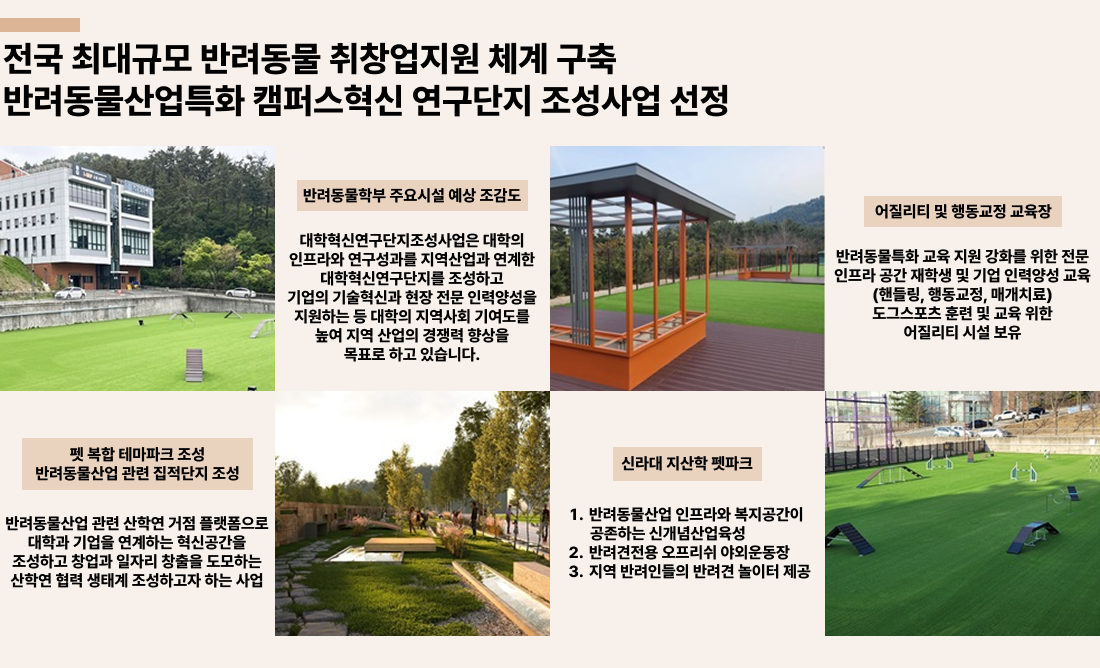 전국 최대규모 반려동물 취창업지원 체계 구축
반려동물산업특화 캠퍼스혁신 연구단지 조성사업 선정

반려동물학부 주요시설 예상 조감도

대학혁신연구단지조성사업은 대학의 인프라와 연구성과를 지역산업과 연계한 대학혁신연구단지를 조성하고 기업의 기술혁신과 현장 전문 인력양성을 지원하는 등 대학의 지역사회 기여도를 높여 지역 산업의 경쟁력 향상을 목표로 하고 있습니다.

어질리티 및 행동교정 교육장

반려동물특화 교육 지원 강화를 위한 전문 인프라 공간 재학생 및 기업 인력양성 교육 (핸들링, 행동교정, 매개치료) 도그스포츠 훈련 및 교육 위한 어질리티 시설 보유

펫 복합 테마파크 조성
반려동물산업 관련 집적단지 조성

반려동물산업 관련 산학연 거점 플랫폼으로 대학과 기업을 연계하는 혁신공간을 조성하고 창업과 일자리 창출을 도모하는 산학연 협력 생태계 조성하고자 하는 사업

신라대 지산학 펫파크

1. 반려동물산업 인프라와 복지공간이 공존하는 신개념산업육성
2. 반려견전용 오프리쉬 야외운동장
3. 지역 반려인들의 반려견 놀이터 제공